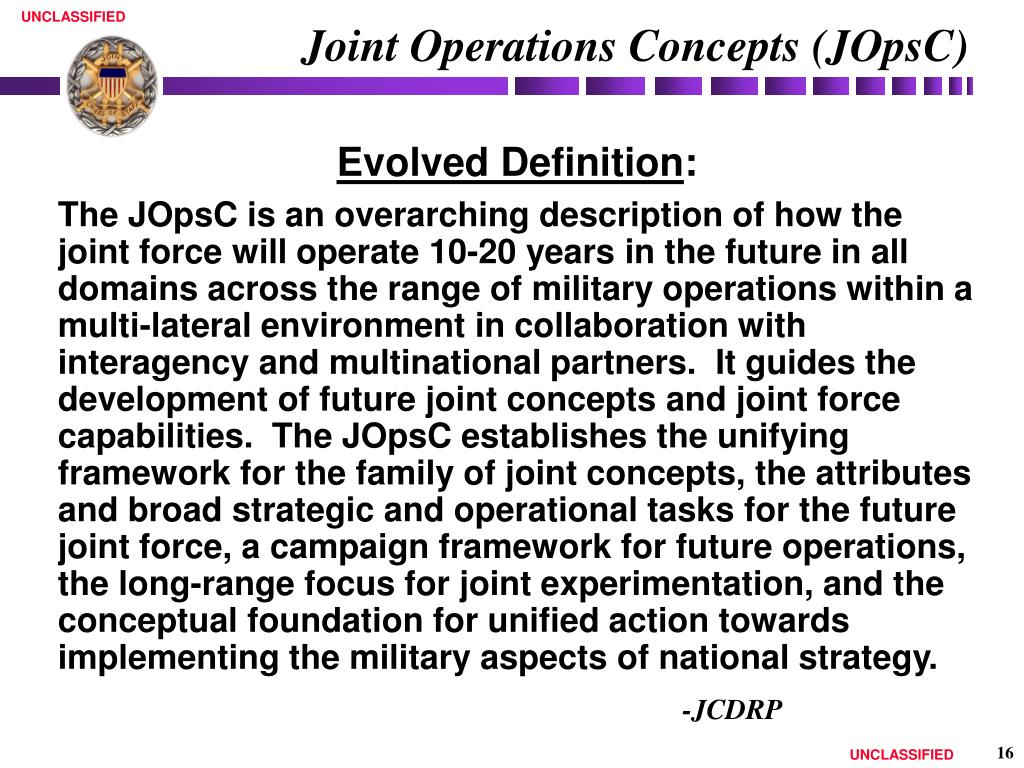 UNCLASSIFIED

Joint Operations Concepts (JOpsC)

Evolved Definition:

The JOpsC is an overarching description of how the joint force will operate 10-20 years in the future in all domains across the range of military operations within a multi-lateral environment in collaboration with interagency and multinational partners. It guides the development of future joint concepts and joint force capabilities. The JOpsC establishes the unifying framework for the family of joint concepts, the attributes and broad strategic and operational tasks for the future joint force, a campaign framework for future operations, the long-range focus for joint experimentation, and the conceptual foundation for unified action towards implementing the military aspects of national strategy.

-JCDRP

UNCLASSIFIED

16